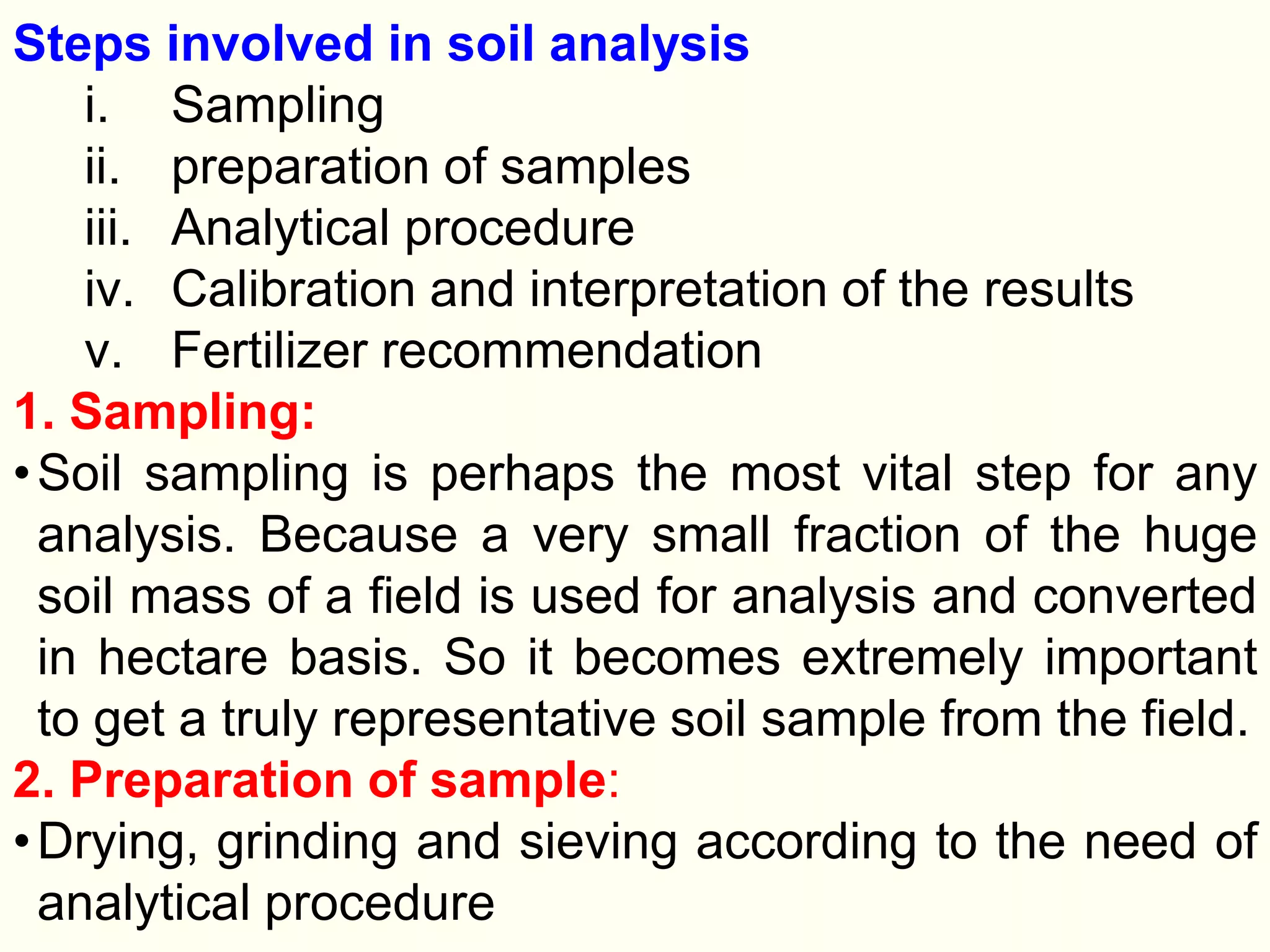 Steps involved in soil analysis

i. Sampling
ii. preparation of samples
iii. Analytical procedure
iv. Calibration and interpretation of the results
v. Fertilizer recommendation

1. Sampling:

• Soil sampling is perhaps the most vital step for any analysis. Because a very small fraction of the huge soil mass of a field is used for analysis and converted in hectare basis. So it becomes extremely important to get a truly representative soil sample from the field.

2. Preparation of sample:

• Drying, grinding and sieving according to the need of analytical procedure